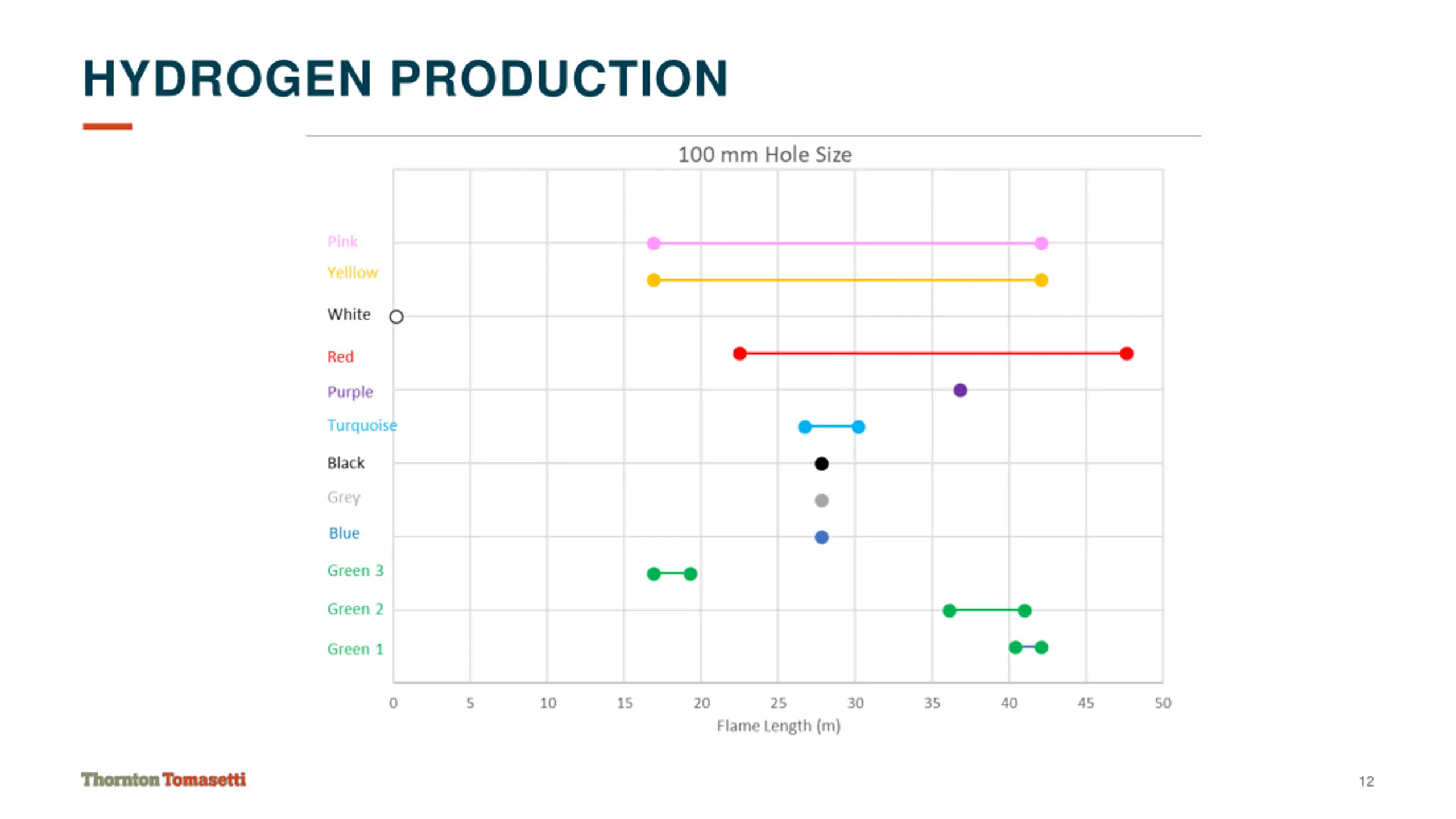 HYDROGEN PRODUCTION

100 mm Hole Size

Pink
Yelllow
White
Red
Purple
Turquoise
Black
Grey
Blue
Green 3
Green 2
Green 1

0 5 10 15 20 25 30 35 40 45 50
Flame Length (m)

Thornton Tomasetti

12